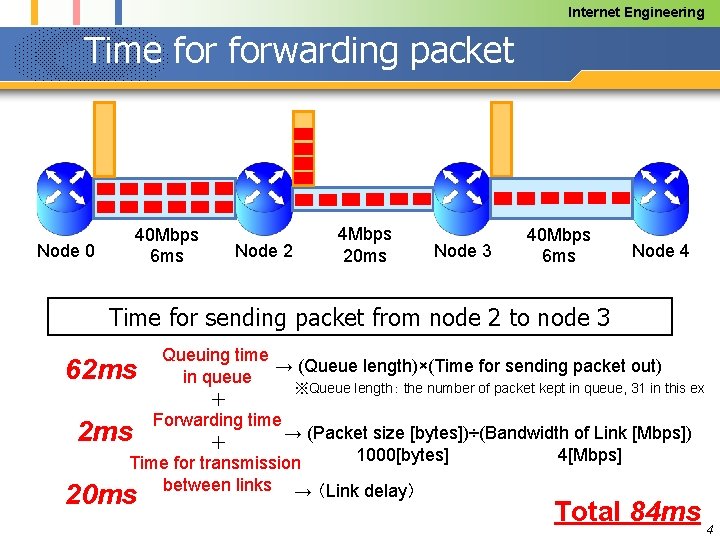 Internet Engineering

Time for forwarding packet

Node 0
40Mbps
6ms
Node 2
4Mbps
20ms
Node 3
40Mbps
6ms
Node 4

Time for sending packet from node 2 to node 3

62ms Queuing time in queue → (Queue length)×(Time for sending packet out)
※Queue length: the number of packet kept in queue, 31 in this ex
+
2ms Forwarding time → (Packet size [bytes])÷(Bandwidth of Link [Mbps])
1000[bytes] 4[Mbps]
+
20ms Time for transmission between links → (Link delay)

Total 84ms

4